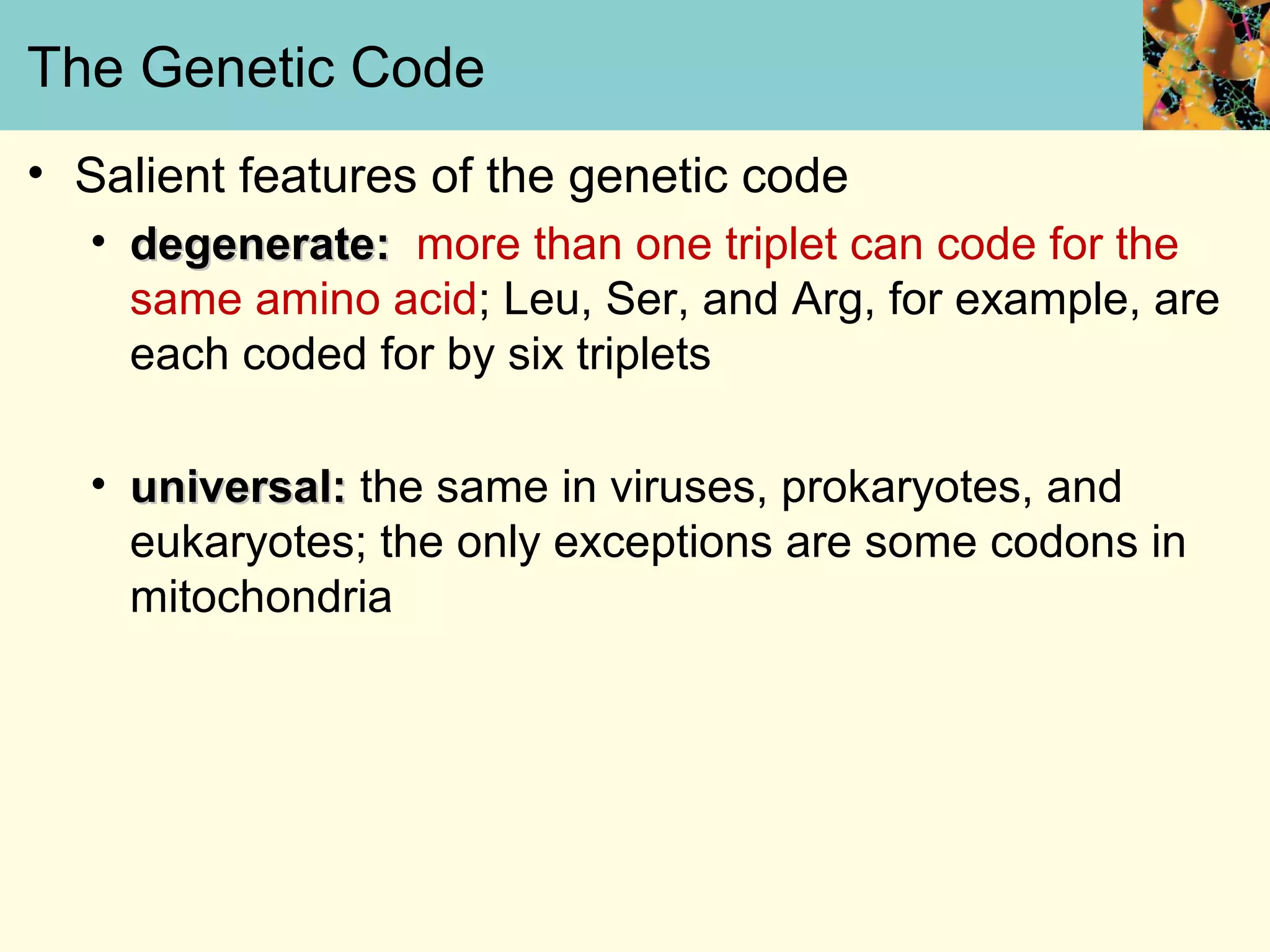 The Genetic Code

• Salient features of the genetic code

• degenerate: more than one triplet can code for the same amino acid; Leu, Ser, and Arg, for example, are each coded for by six triplets

• universal: the same in viruses, prokaryotes, and eukaryotes; the only exceptions are some codons in mitochondria